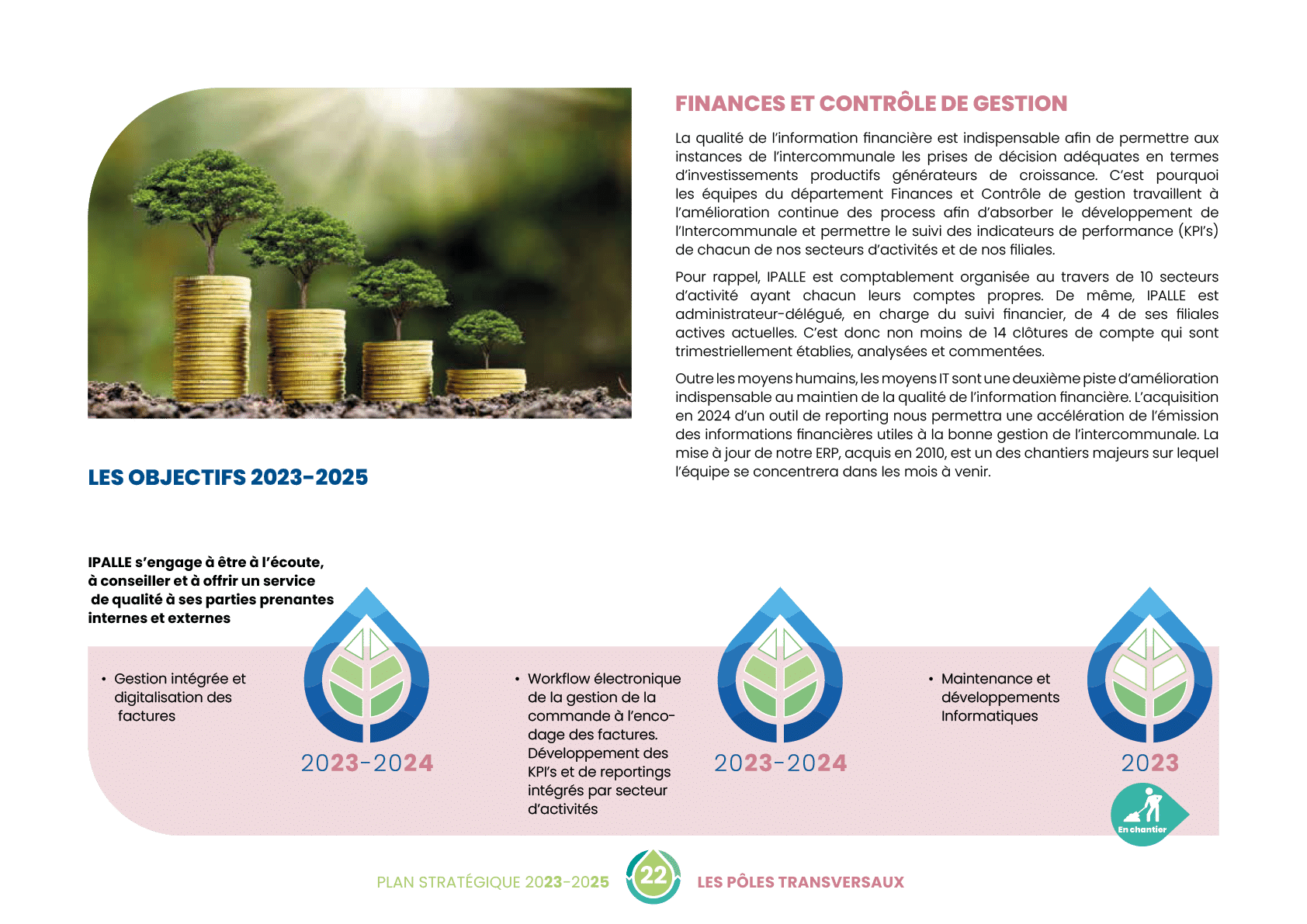 FINANCES ET CONTRÔLE DE GESTION

La qualité de l'information financière est indispensable afin de permettre aux instances de l'intercommunale les prises de décision adéquates en termes d'investissements productifs générateurs de croissance. C'est pourquoi les équipes du département Finances et Contrôle de gestion travaillent à l'amélioration continue des process afin d'absorber le développement de l'Intercommunale et permettre le suivi des indicateurs de performance (KPI's) de chacun de nos secteurs d'activités et de nos filiales.

Pour rappel, IPALLE est comptablement organisée au travers de 10 secteurs d'activité ayant chacun leurs comptes propres. De même, IPALLE est administrateur-délégué, en charge du suivi financier, de 4 de ses filiales actives actuelles. C'est donc non moins de 14 clôtures de compte qui sont trimestriellement établies, analysées et commentées.

Outre les moyens humains, les moyens IT sont une deuxième piste d'amélioration indispensable au maintien de la qualité de l'information financière. L'acquisition en 2024 d'un outil de reporting nous permettra une accélération de l'émission des informations financières utiles à la bonne gestion de l'intercommunale. La mise à jour de notre ERP, acquis en 2010, est un des chantiers majeurs sur lequel l'équipe se concentrera dans les mois à venir.

LES OBJECTIFS 2023-2025

IPALLE s'engage à être à l'écoute, à conseiller et à offrir un service de qualité à ses parties prenantes internes et externes

• Gestion intégrée et digitalisation des factures

2023-2024

• Workflow électronique de la gestion de la commande à l'encodage des factures. Développement des KPI's et de reportings intégrés par secteur d'activités

2023-2024

• Maintenance et développements Informatiques

2023

En chantier

PLAN STRATÉGIQUE 2023-2025 22 LES PÔLES TRANSVERSAUX